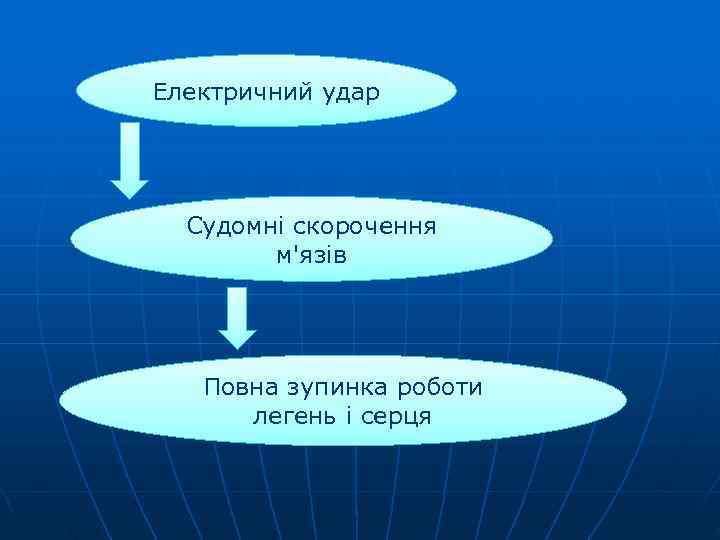 Електричний удар

Судомні скорочення м'язів

Повна зупинка роботи легень і серця